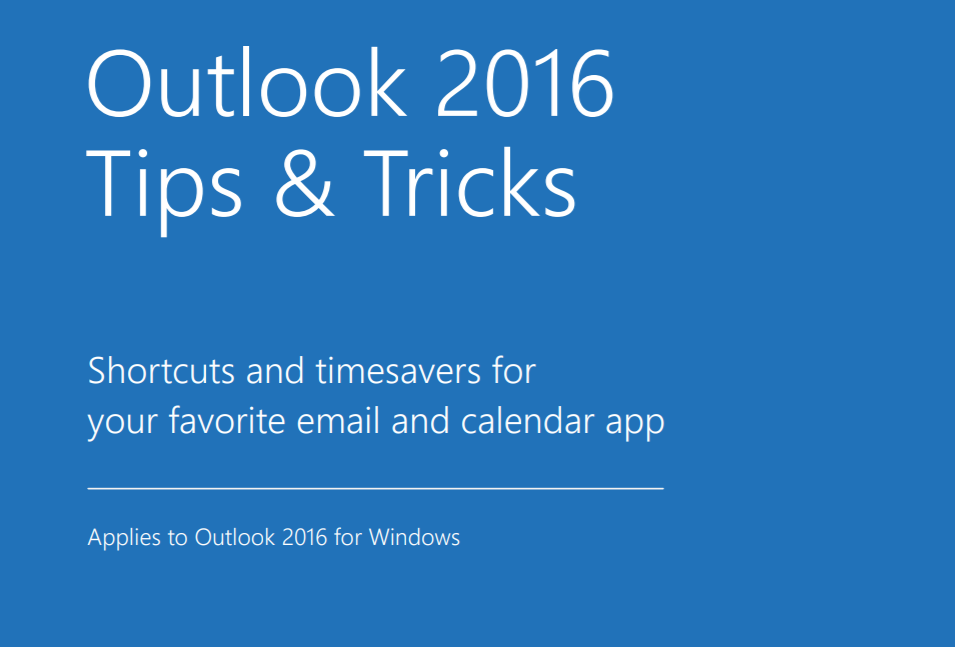 Outlook 2016
Tips & Tricks

Shortcuts and timesavers for your favorite email and calendar app

Applies to Outlook 2016 for Windows